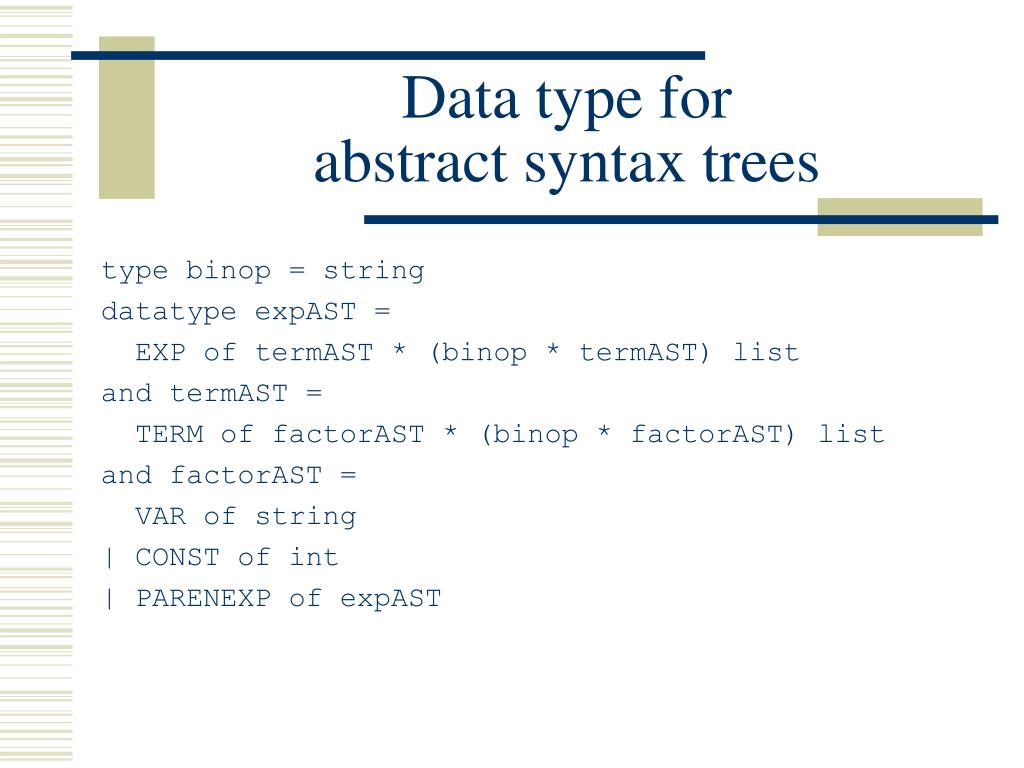 Data type for
abstract syntax trees

type binop = string
datatype expAST =
  EXP of termAST * (binop * termAST) list
and termAST =
  TERM of factorAST * (binop * factorAST) list
and factorAST =
  VAR of string
| CONST of int
| PARENEXP of expAST